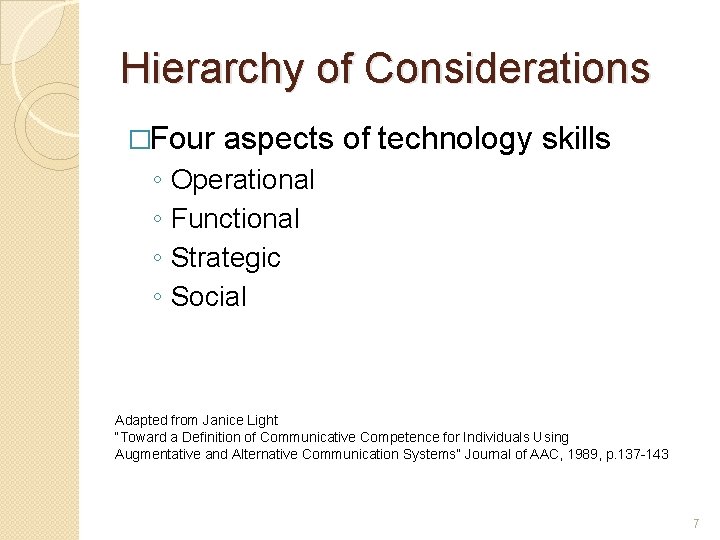 Hierarchy of Considerations

□Four aspects of technology skills
◦ Operational
◦ Functional
◦ Strategic
◦ Social

Adapted from Janice Light
"Toward a Definition of Communicative Competence for Individuals Using Augmentative and Alternative Communication Systems" Journal of AAC, 1989, p.137-143

7